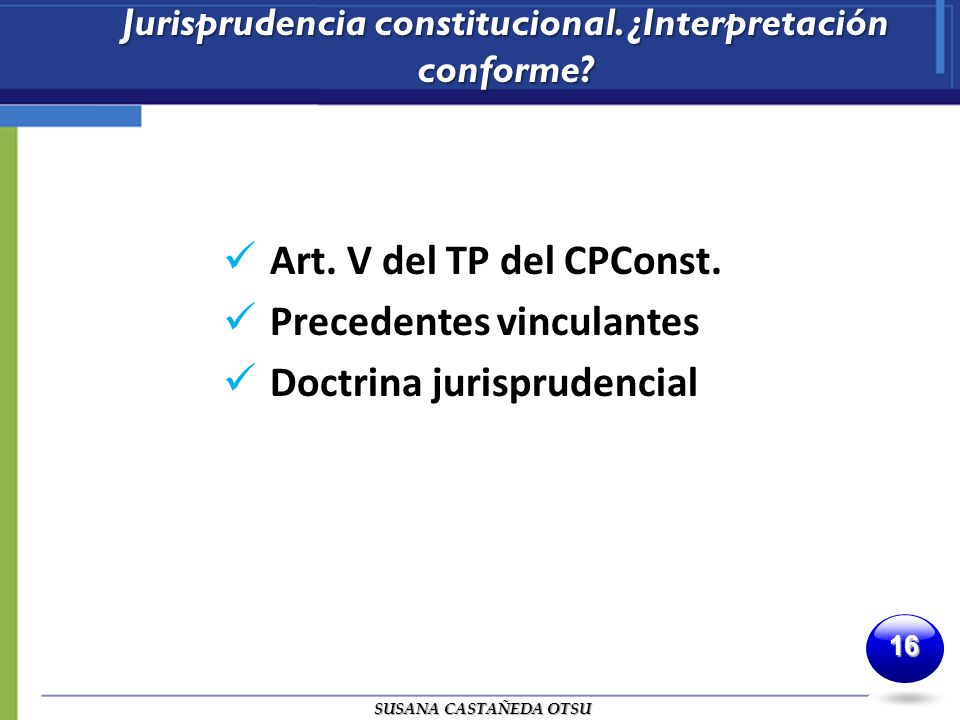 Jurisprudencia constitucional. ¿Interpretación conforme?

✓ Art. V del TP del CPConst.
✓ Precedentes vinculantes
✓ Doctrina jurisprudencial

16

SUSANA CASTAÑEDA OTSU